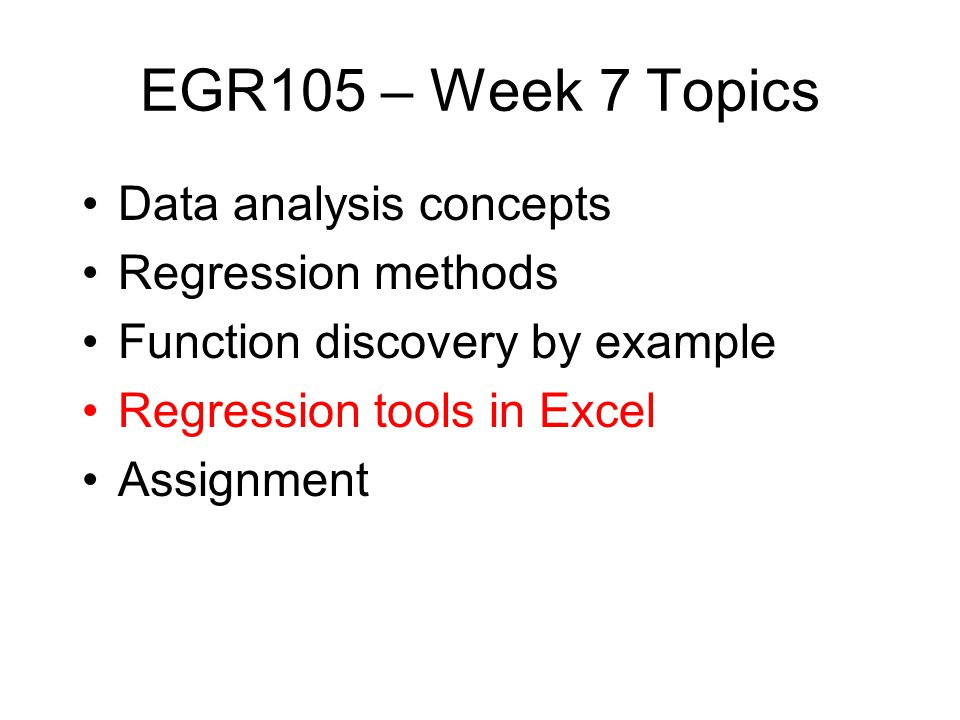 EGR105 – Week 7 Topics

• Data analysis concepts
• Regression methods
• Function discovery by example
• Regression tools in Excel
• Assignment